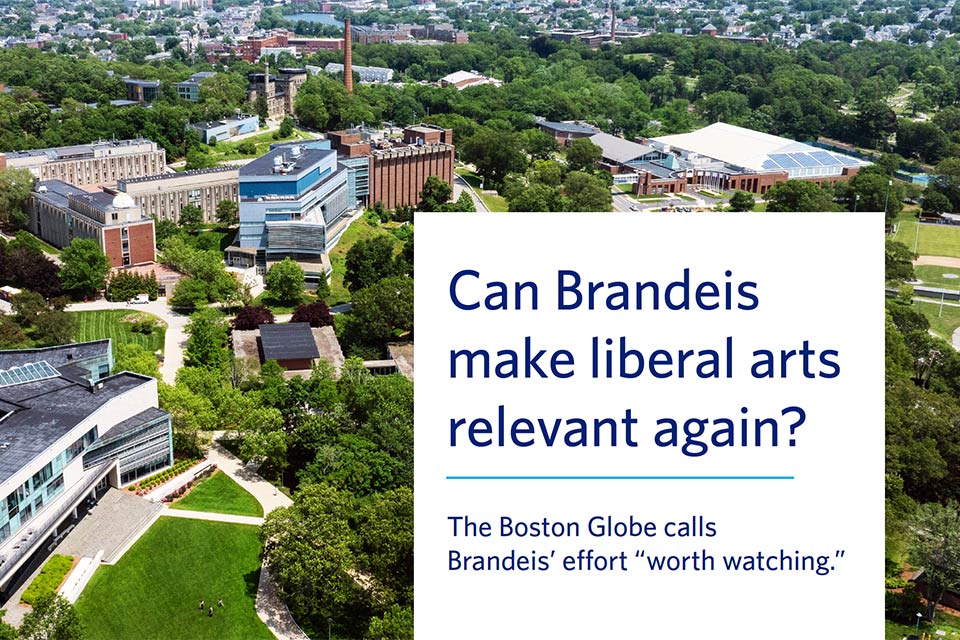 Can Brandeis make liberal arts relevant again?

The Boston Globe calls Brandeis' effort "worth watching."